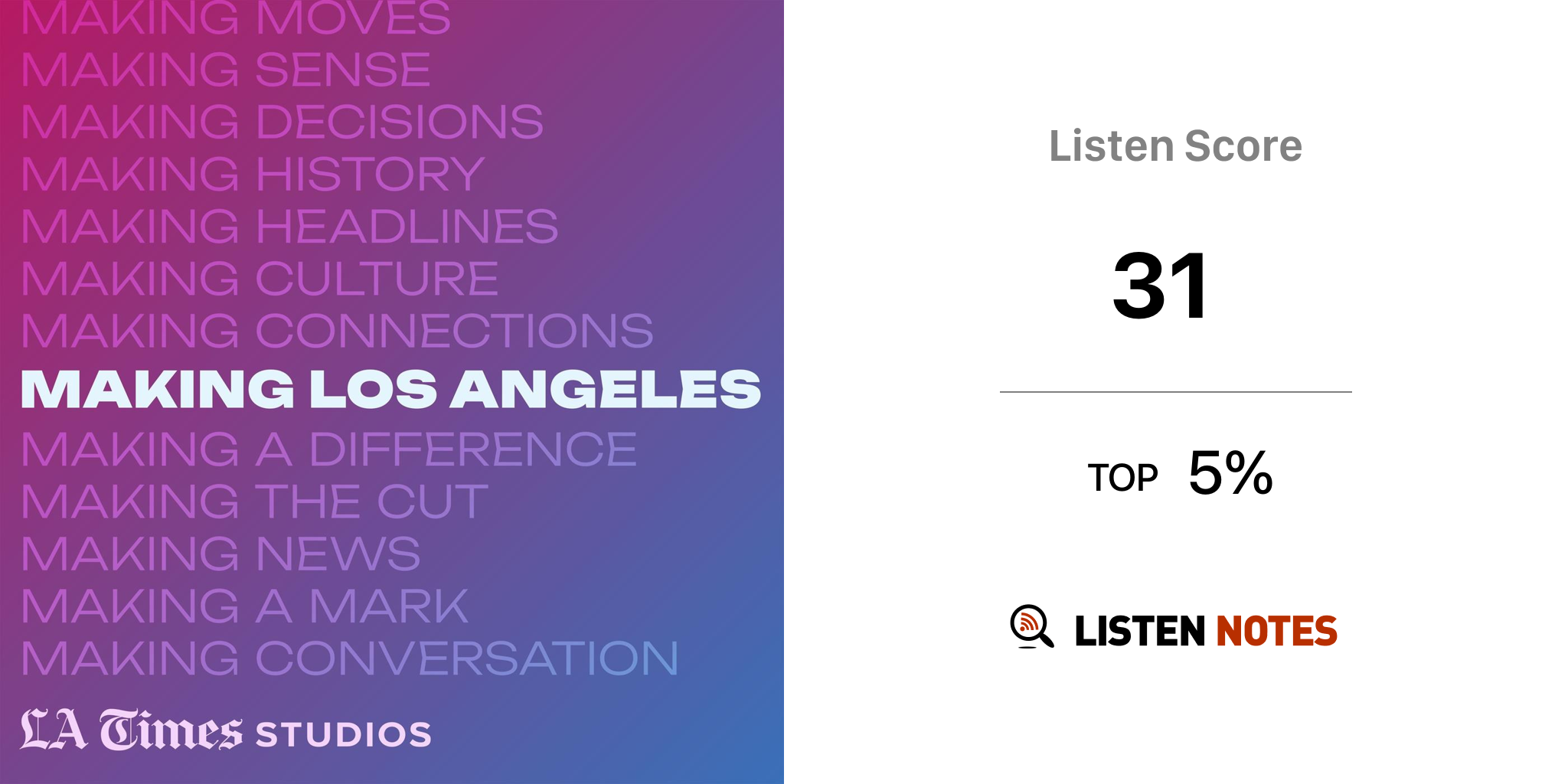 MAKING MOVES
MAKING SENSE
MAKING DECISIONS
MAKING HISTORY
MAKING HEADLINES
MAKING CULTURE
MAKING CONNECTIONS
MAKING LOS ANGELES
MAKING A DIFFERENCE
MAKING THE CUT
MAKING NEWS
MAKING A MARK
MAKING CONVERSATION

LA Times STUDIOS

Listen Score

31

TOP 5%

LISTEN NOTES